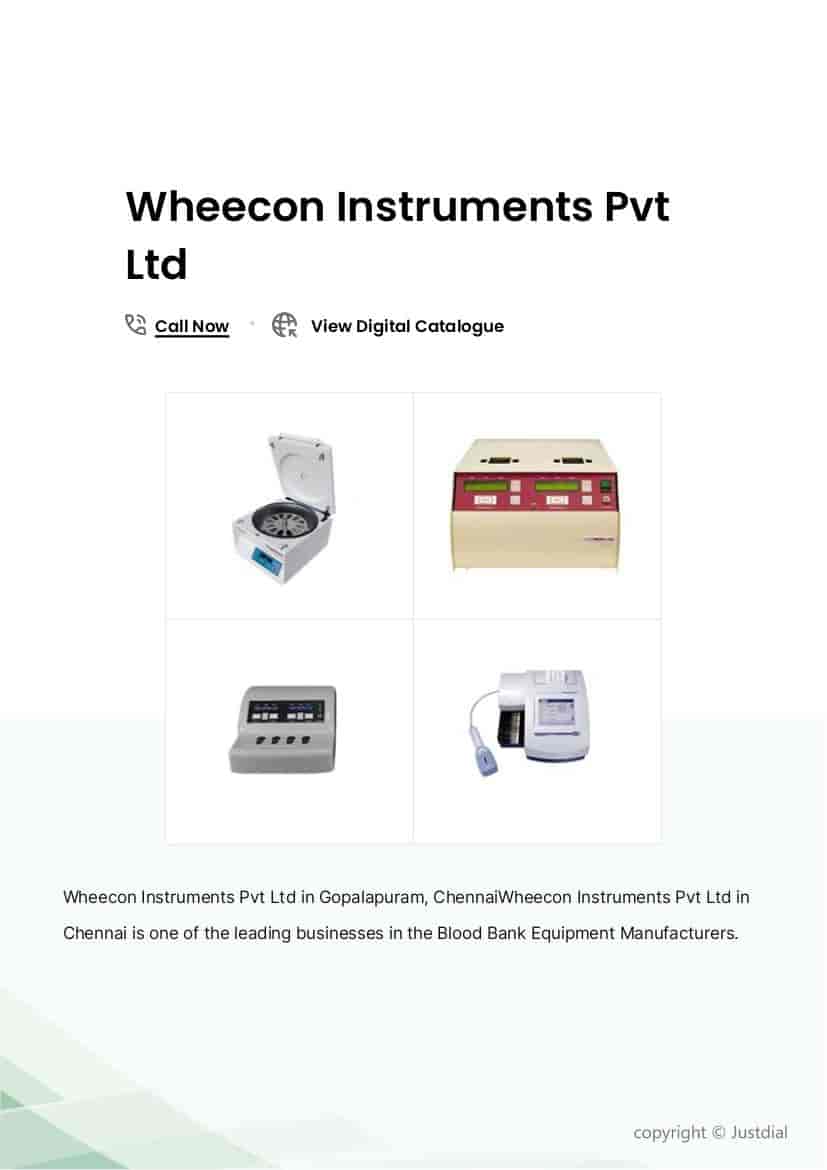 Wheecon Instruments Pvt Ltd

Call Now

View Digital Catalogue

Wheecon Instruments Pvt Ltd in Gopalapuram, ChennaiWheecon Instruments Pvt Ltd in Chennai is one of the leading businesses in the Blood Bank Equipment Manufacturers.

copyright © Justdial